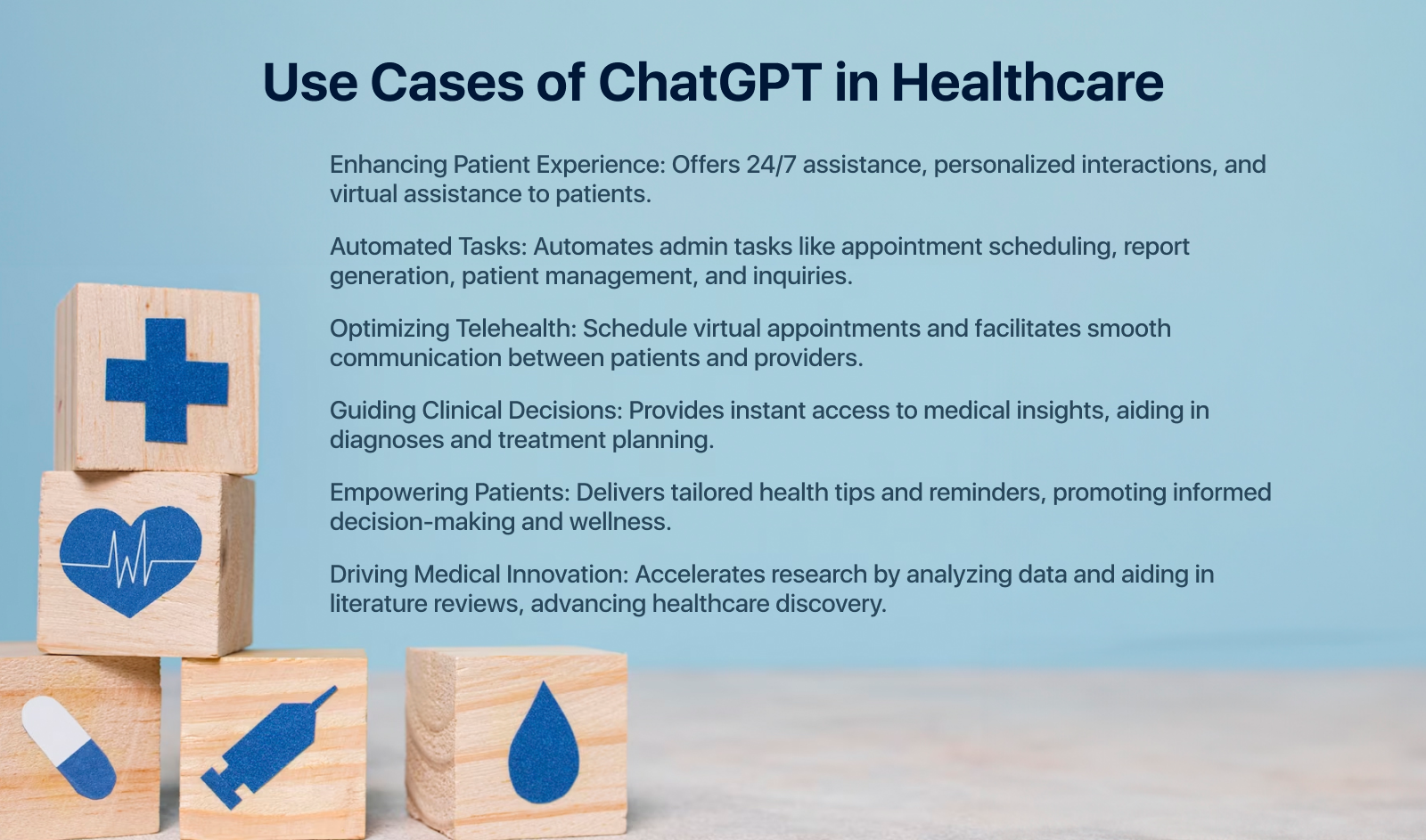 Use Cases of ChatGPT in Healthcare

Enhancing Patient Experience: Offers 24/7 assistance, personalized interactions, and virtual assistance to patients.

Automated Tasks: Automates admin tasks like appointment scheduling, report generation, patient management, and inquiries.

Optimizing Telehealth: Schedule virtual appointments and facilitates smooth communication between patients and providers.

Guiding Clinical Decisions: Provides instant access to medical insights, aiding in diagnoses and treatment planning.

Empowering Patients: Delivers tailored health tips and reminders, promoting informed decision-making and wellness.

Driving Medical Innovation: Accelerates research by analyzing data and aiding in literature reviews, advancing healthcare discovery.